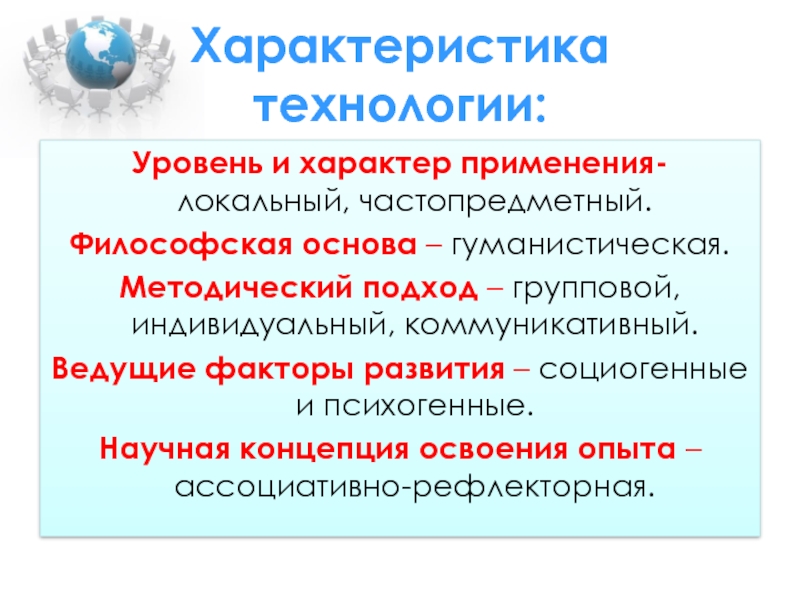 Характеристика технологии:

Уровень и характер применения- локальный, частопредметный.

Философская основа – гуманистическая.

Методический подход – групповой, индивидуальный, коммуникативный.

Ведущие факторы развития – социогенные и психогенные.

Научная концепция освоения опыта – ассоциативно-рефлекторная.